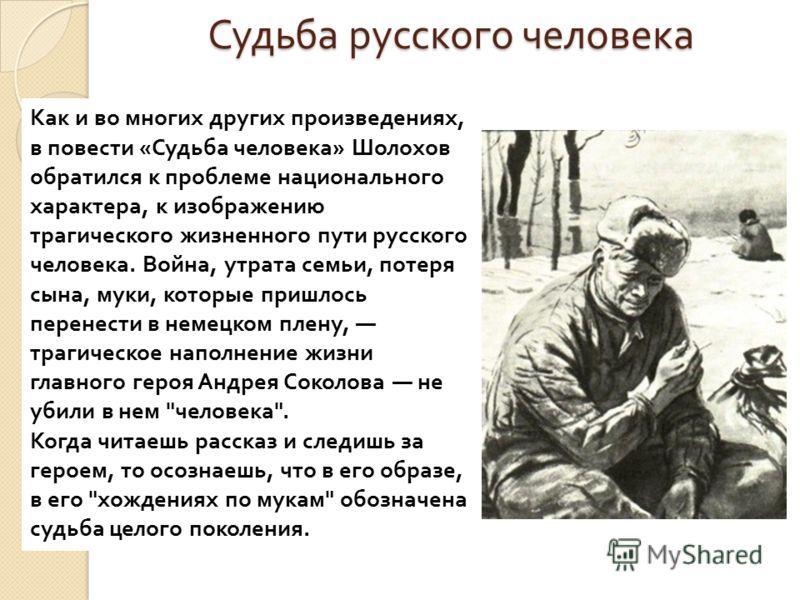 Судьба русского человека

Как и во многих других произведениях, в повести «Судьба человека» Шолохов обратился к проблеме национального характера, к изображению трагического жизненного пути русского человека. Война, утрата семьи, потеря сына, муки, которые пришлось перенести в немецком плену, — трагическое наполнение жизни главного героя Андрея Соколова — не убили в нем "человека".
Когда читаешь рассказ и следишь за героем, то осознаешь, что в его образе, в его "хождениях по мукам" обозначена судьба целого поколения.

MyShared